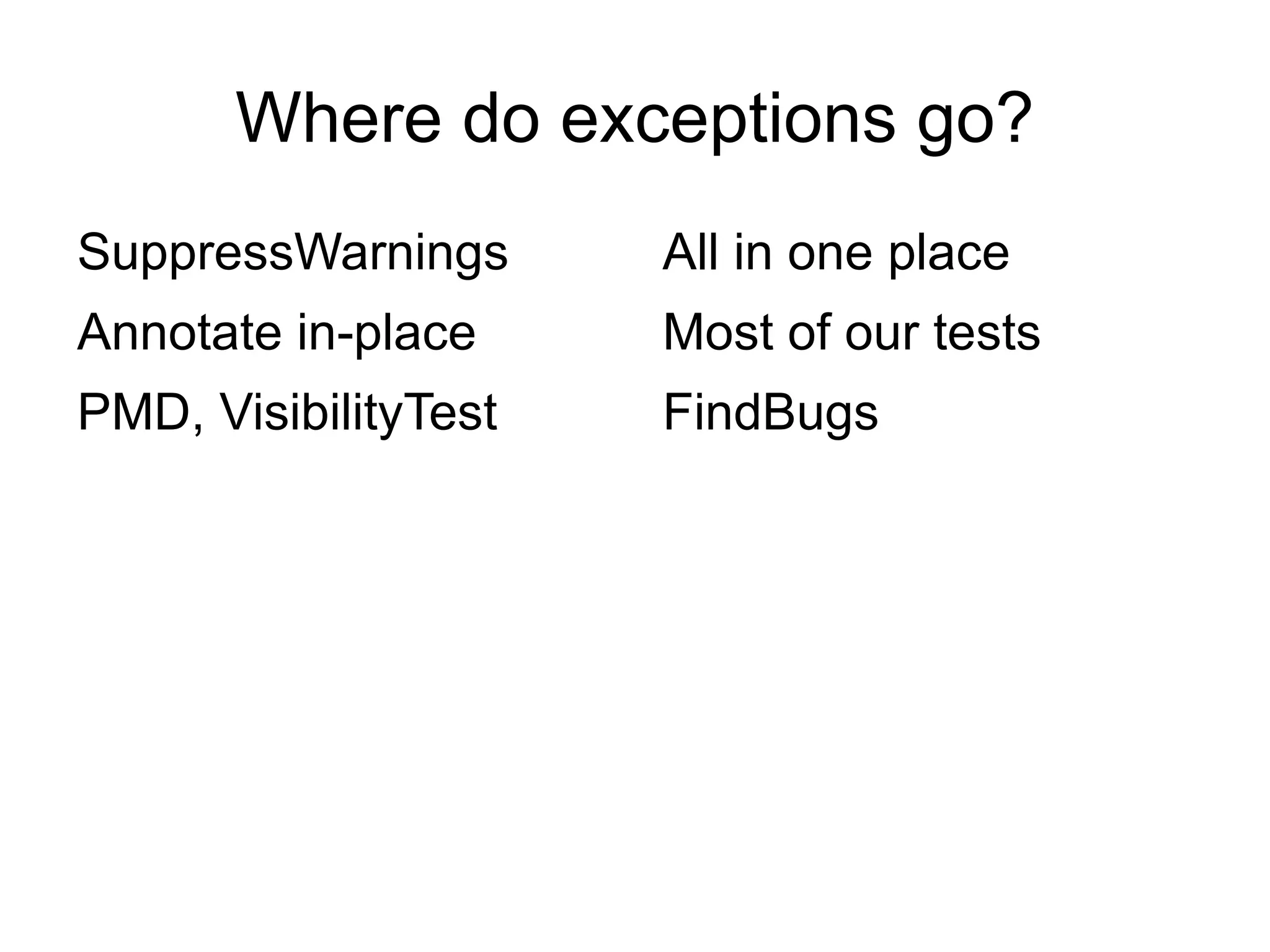 Where do exceptions go?

SuppressWarnings

Annotate in-place

PMD, VisibilityTest

All in one place

Most of our tests

FindBugs